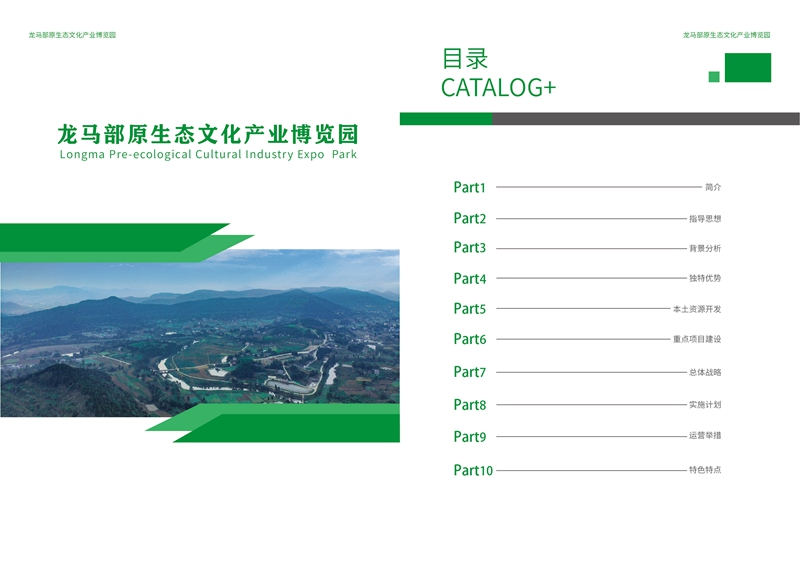 龙马部原生态文化产业博览园

龙马部原生态文化产业博览园
Longma Pre-ecological Cultural Industry Expo Park

龙马部原生态文化产业博览园

目录
CATALOG+

Part1 简介
Part2 指导思想
Part3 背景分析
Part4 独特优势
Part5 本土资源开发
Part6 重点项目建设
Part7 总体战略
Part8 实施计划
Part9 运营举措
Part10 特色特点